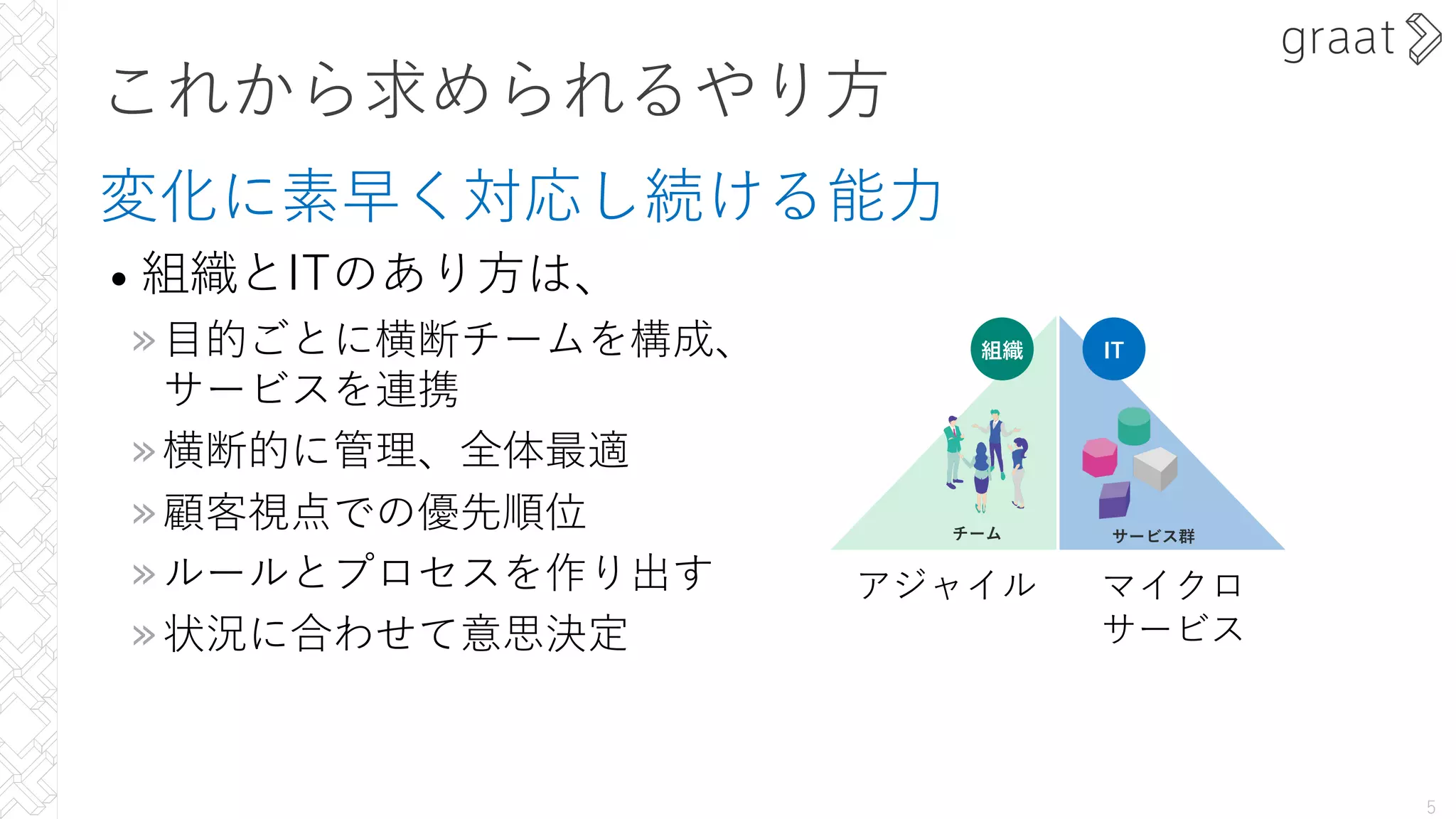 graat

これから求められるやり方

変化に素早く対応し続ける能力

• 組織とITのあり方は、

» 目的ごとに横断チームを構成、サービスを連携

» 横断的に管理、全体最適

» 顧客視点での優先順位

» ルールとプロセスを作り出す

» 状況に合わせて意思決定

組織

IT

チーム

サービス群

アジャイル

マイクロサービス

5